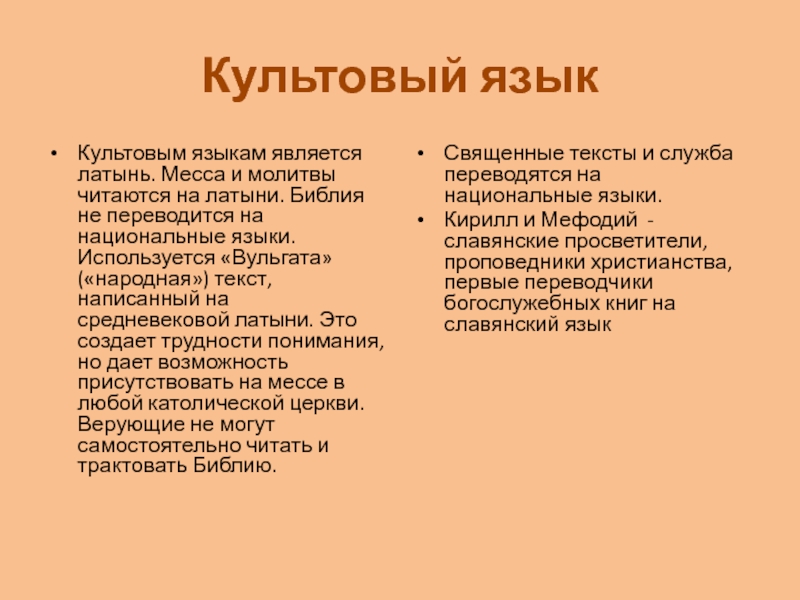 Культовый язык

• Культовым языкам является латынь. Месса и молитвы читаются на латыни. Библия не переводится на национальные языки. Используется «Вульгата» («народная») текст, написанный на средневековой латыни. Это создает трудности понимания, но дает возможность присутствовать на мессе в любой католической церкви. Верующие не могут самостоятельно читать и трактовать Библию.

• Священные тексты и служба переводятся на национальные языки.
• Кирилл и Мефодий - славянские просветители, проповедники христианства, первые переводчики богослужебных книг на славянский язык